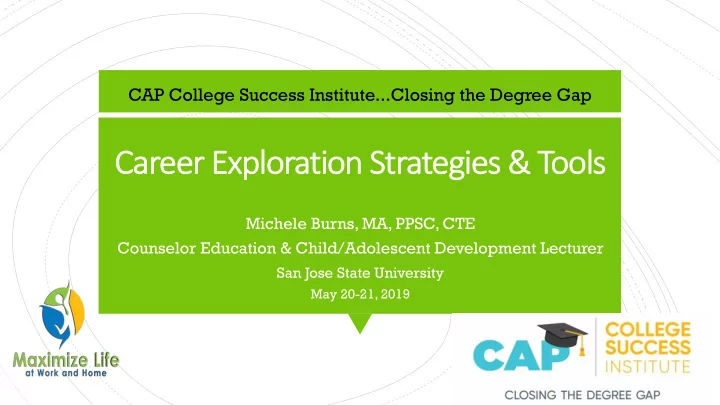 CAP College Success Institute...Closing the Degree Gap

Career Exploration Strategies & Tools

Michele Burns, MA, PPSC, CTE
Counselor Education & Child/Adolescent Development Lecturer
San Jose State University
May 20-21, 2019

Maximize Life
at Work and Home

CAP COLLEGE SUCCESS INSTITUTE
CLOSING THE DEGREE GAP